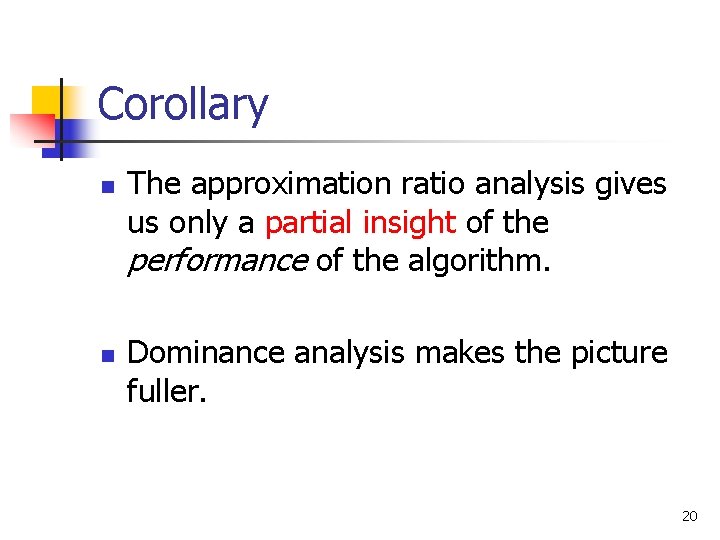 Corollary

• The approximation ratio analysis gives us only a partial insight of the performance of the algorithm.

• Dominance analysis makes the picture fuller.

20